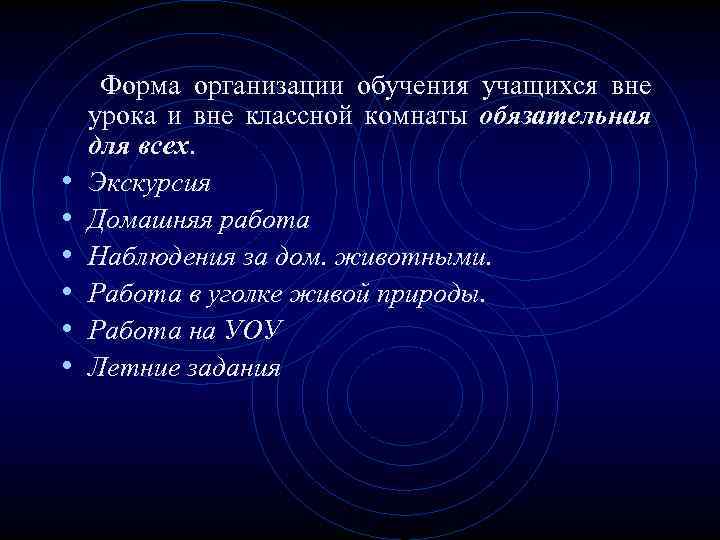 Форма организации обучения учащихся вне урока и вне классной комнаты обязательная для всех.

• Экскурсия
• Домашняя работа
• Наблюдения за дом. животными.
• Работа в уголке живой природы.
• Работа на УОУ
• Летние задания